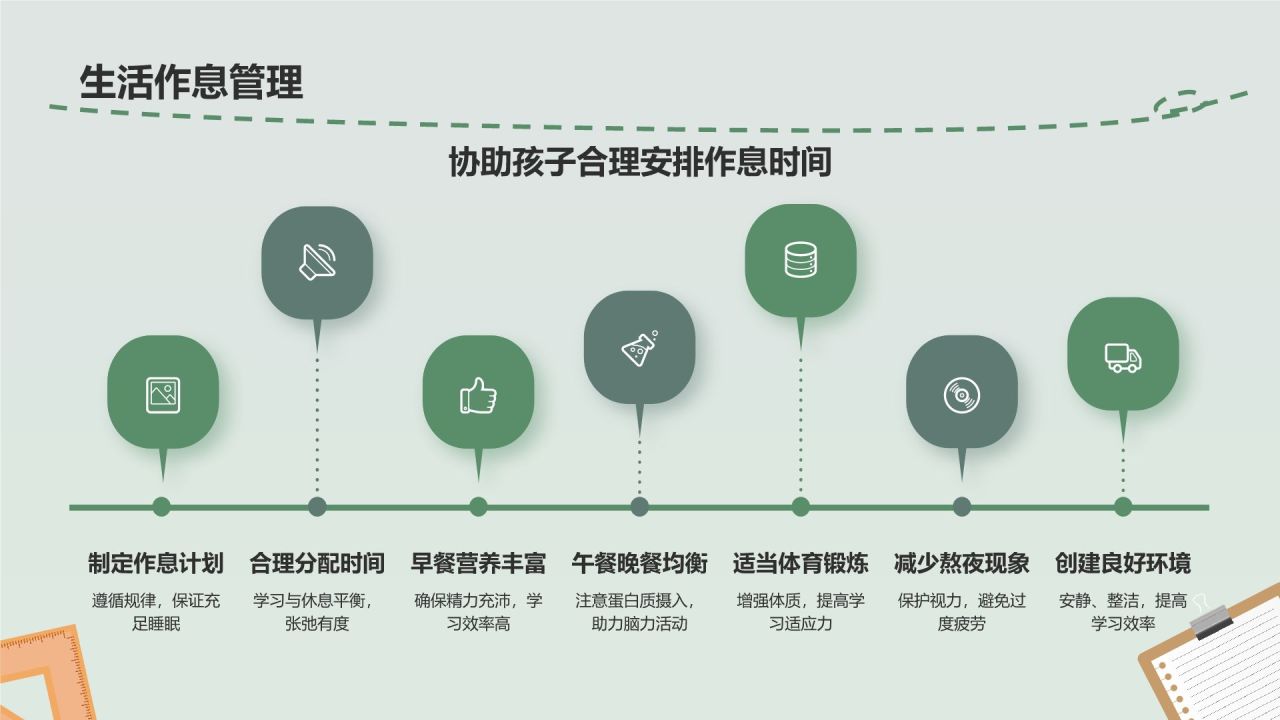 生活作息管理

协助孩子合理安排作息时间

制定作息计划
遵循规律，保证充足睡眠

合理分配时间
学习与休息平衡，张弛有度

早餐营养丰富
确保精力充沛，学习效率高

午餐晚餐均衡
注意蛋白质摄入，助力脑力活动

适当体育锻炼
增强体质，提高学习适应力

减少熬夜现象
保护视力，避免过度疲劳

创建良好环境
安静、整洁，提高学习效率